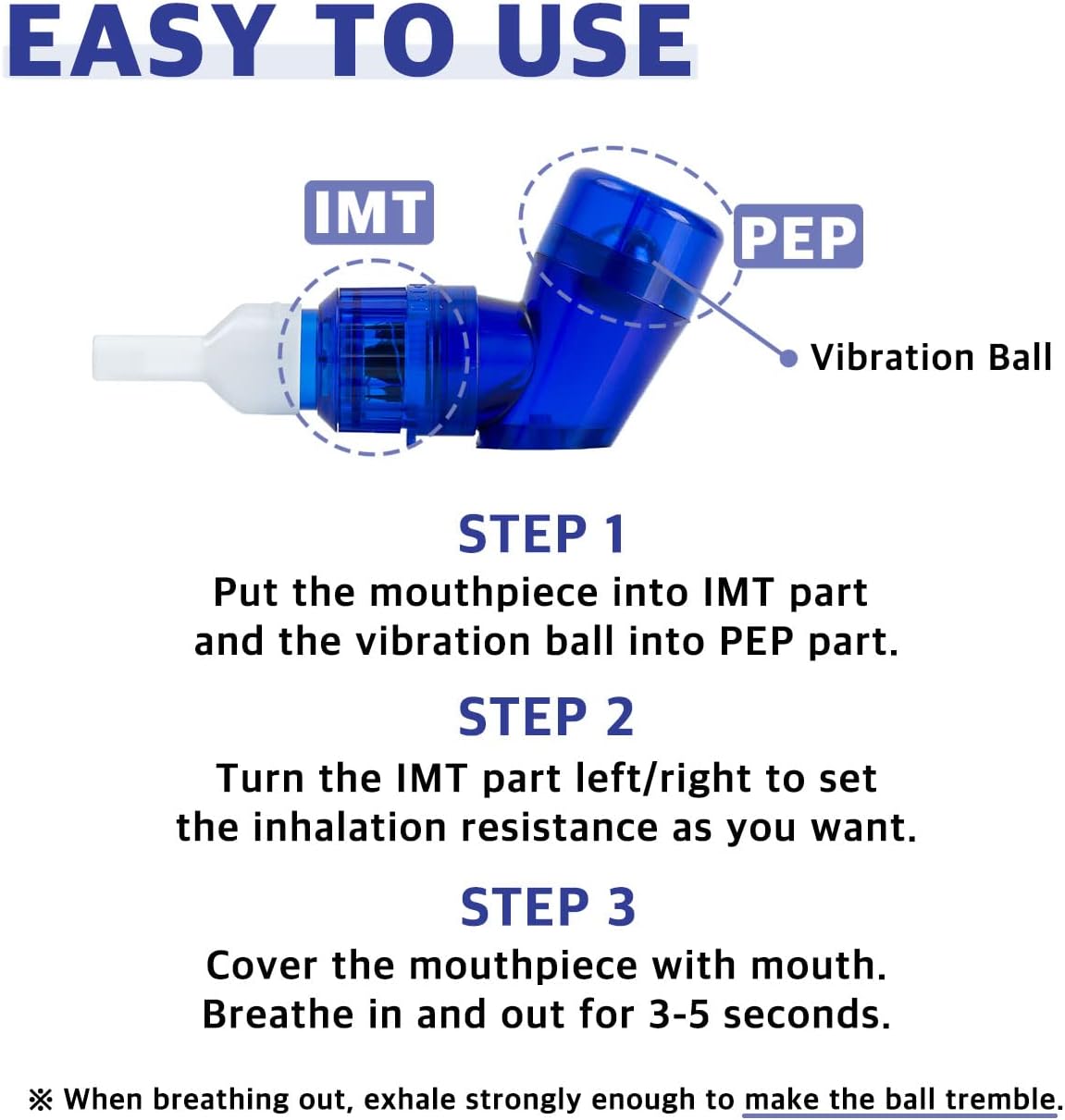 EASY TO USE

IMT

PEP

Vibration Ball

STEP 1
Put the mouthpiece into IMT part and the vibration ball into PEP part.

STEP 2
Turn the IMT part left/right to set the inhalation resistance as you want.

STEP 3
Cover the mouthpiece with mouth. Breathe in and out for 3-5 seconds.

※ When breathing out, exhale strongly enough to make the ball tremble.